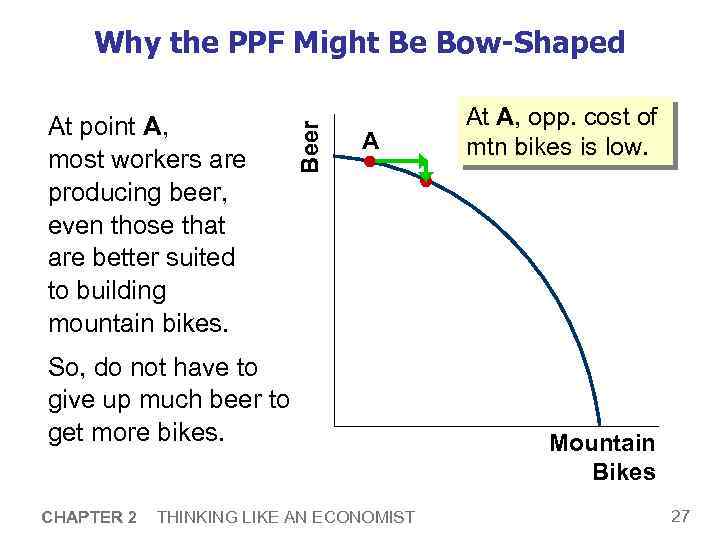 Why the PPF Might Be Bow-Shaped

At point A, most workers are producing beer, even those that are better suited to building mountain bikes.

So, do not have to give up much beer to get more bikes.

Beer

A

At A, opp. cost of mtn bikes is low.

Mountain Bikes

CHAPTER 2 THINKING LIKE AN ECONOMIST

27